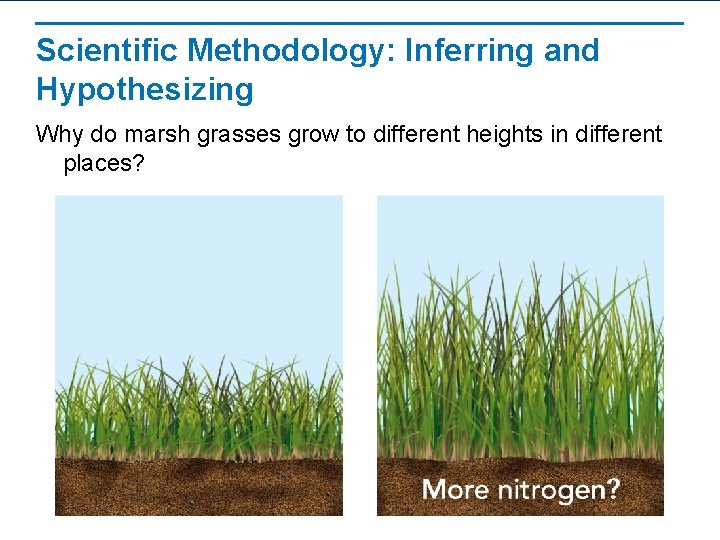 Scientific Methodology: Inferring and Hypothesizing

Why do marsh grasses grow to different heights in different places?

More nitrogen?